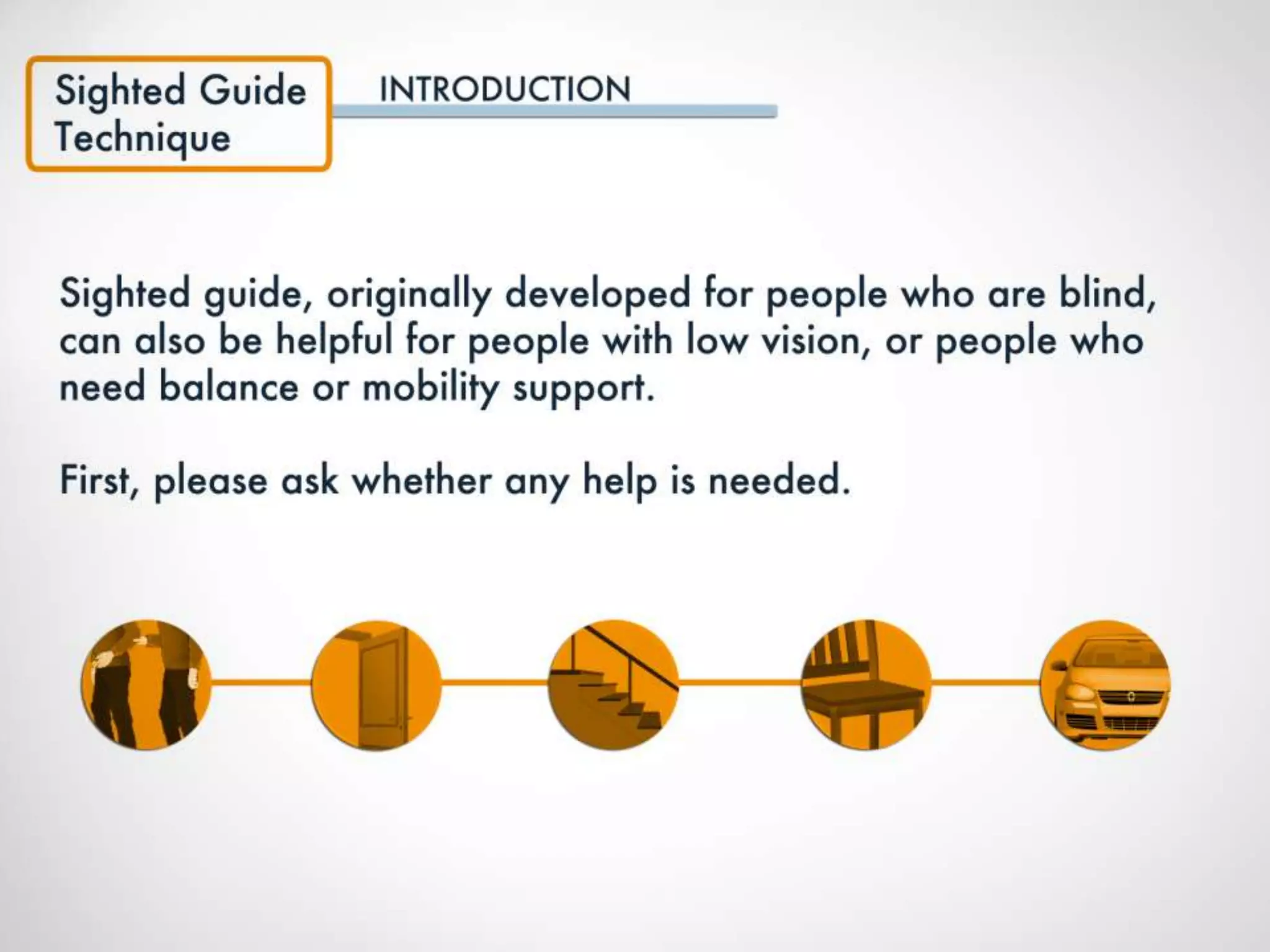 Sighted Guide Technique

INTRODUCTION

Sighted guide, originally developed for people who are blind, can also be helpful for people with low vision, or people who need balance or mobility support.

First, please ask whether any help is needed.